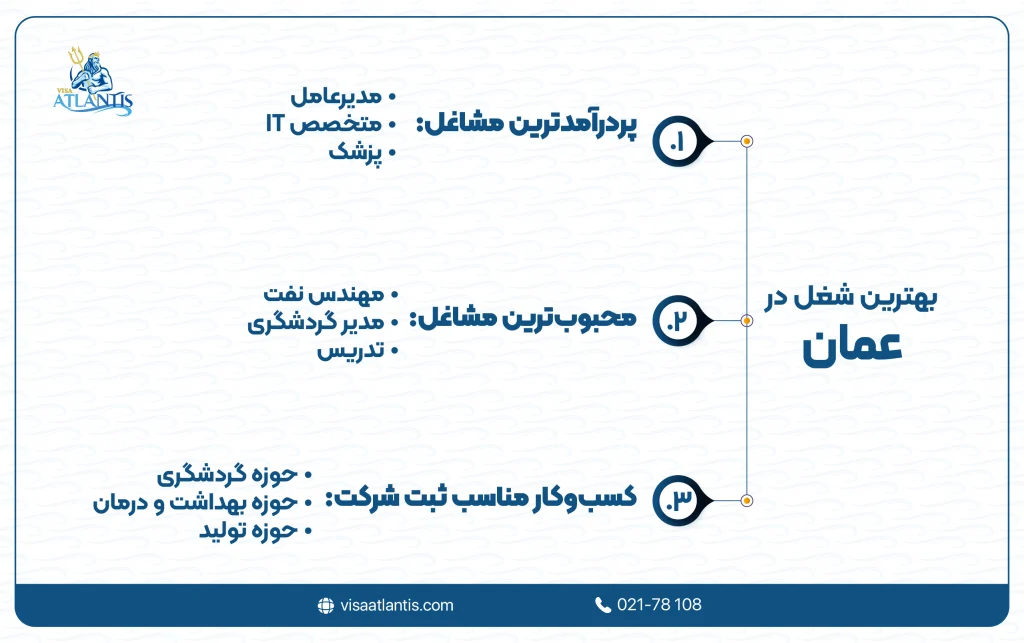 VISA ATLANTIS

بهترین شغل در عمان

۱. پردرآمدترین مشاغل:
• مدیرعامل
• متخصص IT
• پزشک

۲. محبوب‌ترین مشاغل:
• مهندس نفت
• مدیر گردشگری
• تدریس

۳. کسب‌وکار مناسب ثبت شرکت:
• حوزه گردشگری
• حوزه بهداشت و درمان
• حوزه تولید

visaatlantis.com
021-78 108